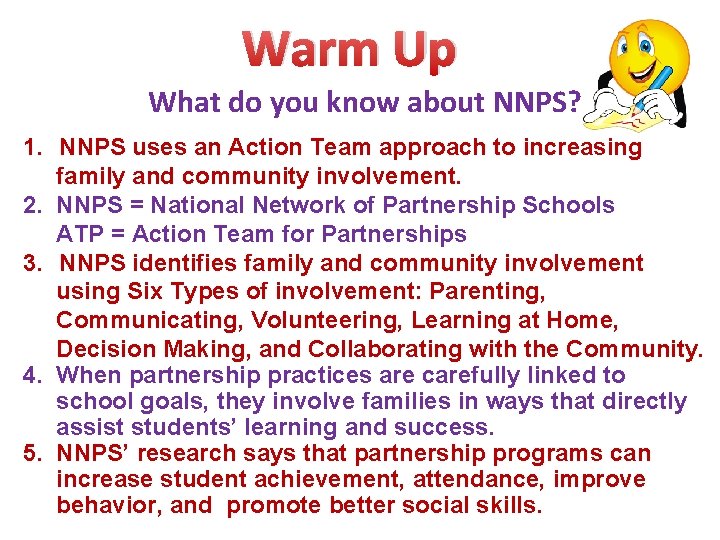 Warm Up

What do you know about NNPS?

1. NNPS uses an Action Team approach to increasing family and community involvement.
2. NNPS = National Network of Partnership Schools
ATP = Action Team for Partnerships
3. NNPS identifies family and community involvement using Six Types of involvement: Parenting, Communicating, Volunteering, Learning at Home, Decision Making, and Collaborating with the Community.
4. When partnership practices are carefully linked to school goals, they involve families in ways that directly assist students' learning and success.
5. NNPS' research says that partnership programs can increase student achievement, attendance, improve behavior, and promote better social skills.